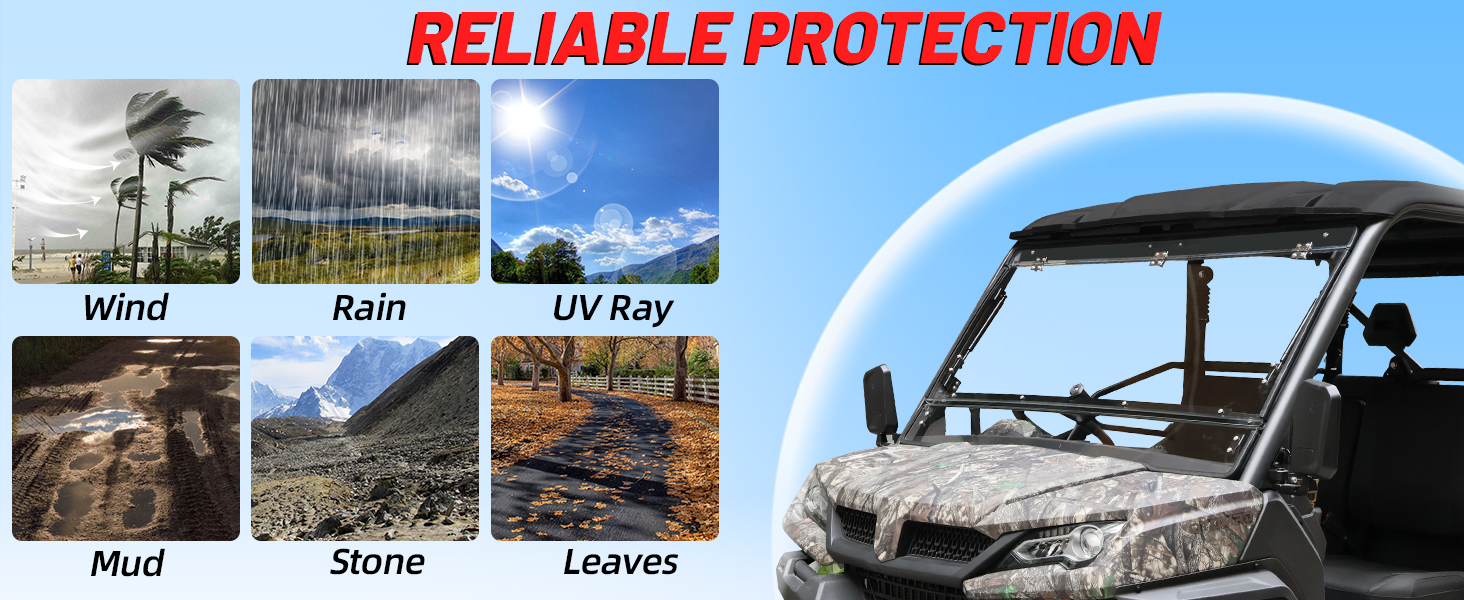 RELIABLE PROTECTION

Wind

Rain

UV Ray

Mud

Stone

Leaves